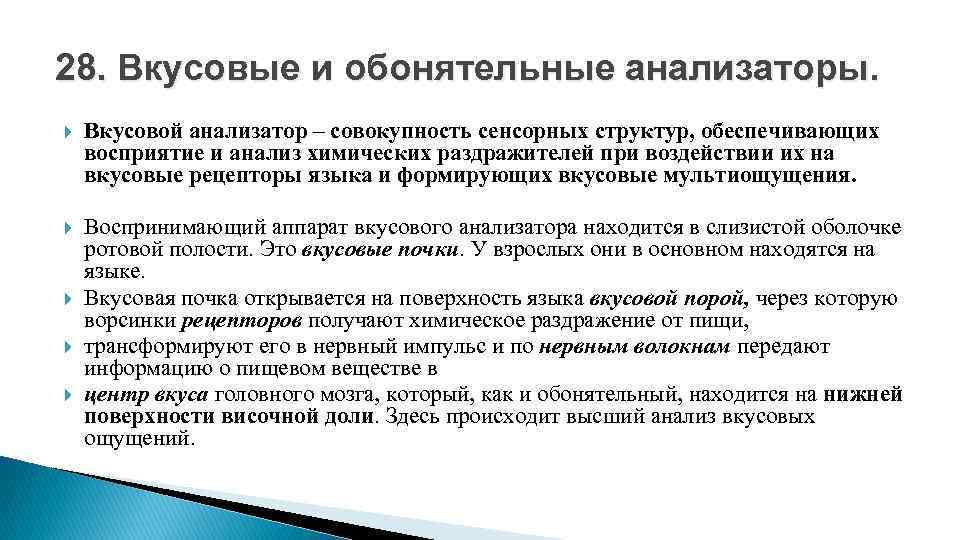 28. Вкусовые и обонятельные анализаторы.

Вкусовой анализатор – совокупность сенсорных структур, обеспечивающих восприятие и анализ химических раздражителей при воздействии их на вкусовые рецепторы языка и формирующих вкусовые мультиощущения.

Воспринимающий аппарат вкусового анализатора находится в слизистой оболочке ротовой полости. Это вкусовые почки. У взрослых они в основном находятся на языке.

Вкусовая почка открывается на поверхность языка вкусовой порой, через которую ворсинки рецепторов получают химическое раздражение от пищи,

трансформируют его в нервный импульс и по нервным волокнам передают информацию о пищевом веществе в

центр вкуса головного мозга, который, как и обонятельный, находится на нижней поверхности височной доли. Здесь происходит высший анализ вкусовых ощущений.